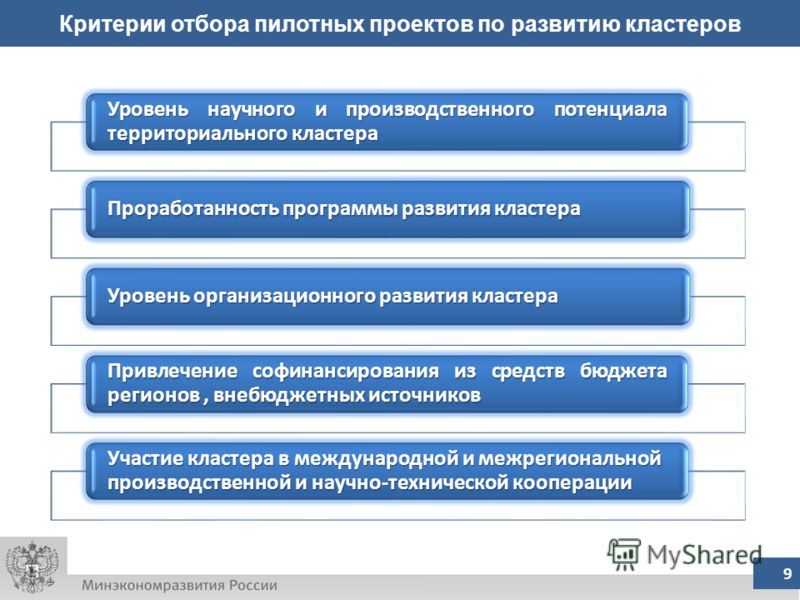 Критерии отбора пилотных проектов по развитию кластеров

Уровень научного и производственного потенциала территориального кластера

Проработанность программы развития кластера

Уровень организационного развития кластера

Привлечение софинансирования из средств бюджета регионов , внебюджетных источников

Участие кластера в международной и межрегиональной производственной и научно-технической кооперации

MyShared

Минэкономразвития России

9